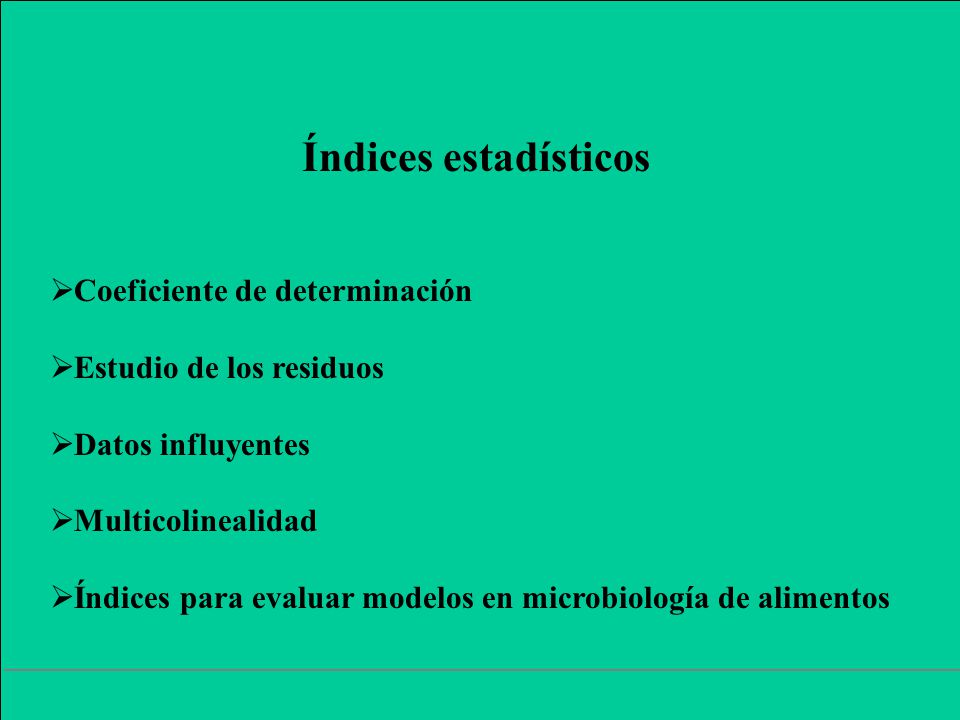 Índices estadísticos

➢Coeficiente de determinación

➢Estudio de los residuos

➢Datos influyentes

➢Multicolinealidad

➢Índices para evaluar modelos en microbiología de alimentos